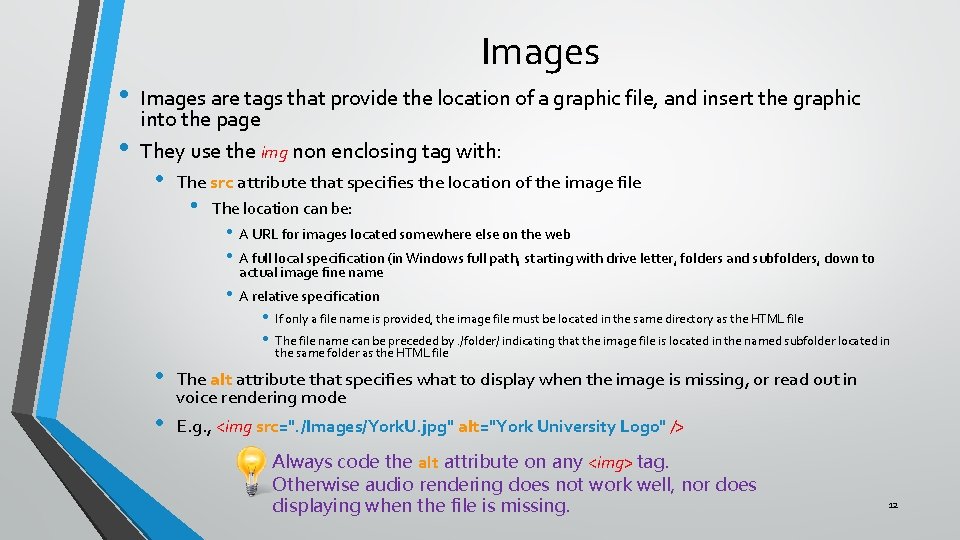 Images

• Images are tags that provide the location of a graphic file, and insert the graphic into the page

• They use the img non enclosing tag with:

• The src attribute that specifies the location of the image file

• The location can be:

• A URL for images located somewhere else on the web

• A full local specification (in Windows full path, starting with drive letter, folders and subfolders, down to actual image fine name

• A relative specification

• If only a file name is provided, the image file must be located in the same directory as the HTML file

• The file name can be preceded by ./folder/ indicating that the image file is located in the named subfolder located in the same folder as the HTML file

• The alt attribute that specifies what to display when the image is missing, or read out in voice rendering mode

• E.g., <img src="./Images/YorkU.jpg" alt="York University Logo" />

Always code the alt attribute on any <img> tag. Otherwise audio rendering does not work well, nor does displaying when the file is missing.

12